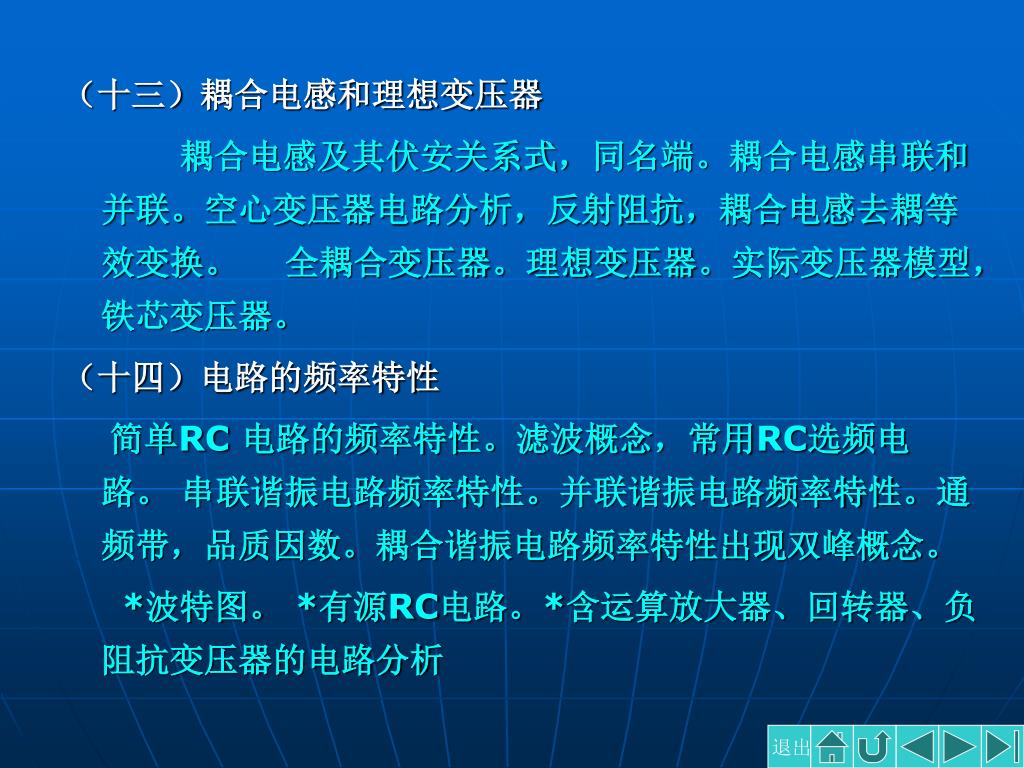 （十三）耦合电感和理想变压器

耦合电感及其伏安关系式，同名端。耦合电感串联和并联。空心变压器电路分析，反射阻抗，耦合电感去耦等效变换。　全耦合变压器。理想变压器。实际变压器模型，铁芯变压器。

（十四）电路的频率特性

简单RC 电路的频率特性。滤波概念，常用RC选频电路。 串联谐振电路频率特性。并联谐振电路频率特性。通频带，品质因数。耦合谐振电路频率特性出现双峰概念。

*波特图。 *有源RC电路。*含运算放大器、回转器、负阻抗变压器的电路分析

退出